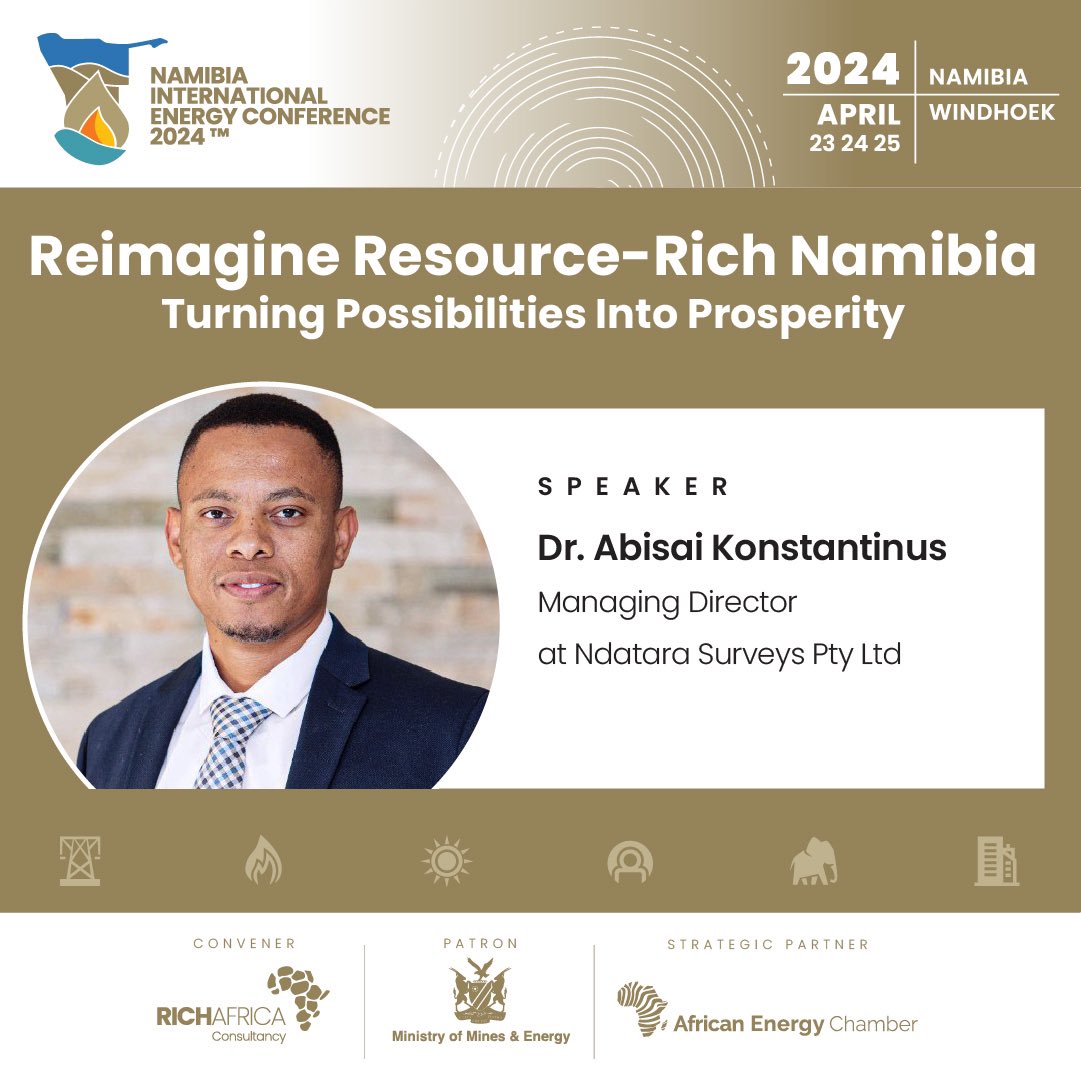 NAMIBIA INTERNATIONAL ENERGY CONFERENCE 2024 ™

2024
APRIL
23 24 25

NAMIBIA
WINDHOEK

Reimagine Resource-Rich Namibia
Turning Possibilities Into Prosperity

SPEAKER

Dr. Abisai Konstantinus
Managing Director
at Ndatara Surveys Pty Ltd

CONVENER
RICHAFRICA
Consultancy

PATRON
Ministry of Mines & Energy

STRATEGIC PARTNER
African Energy Chamber